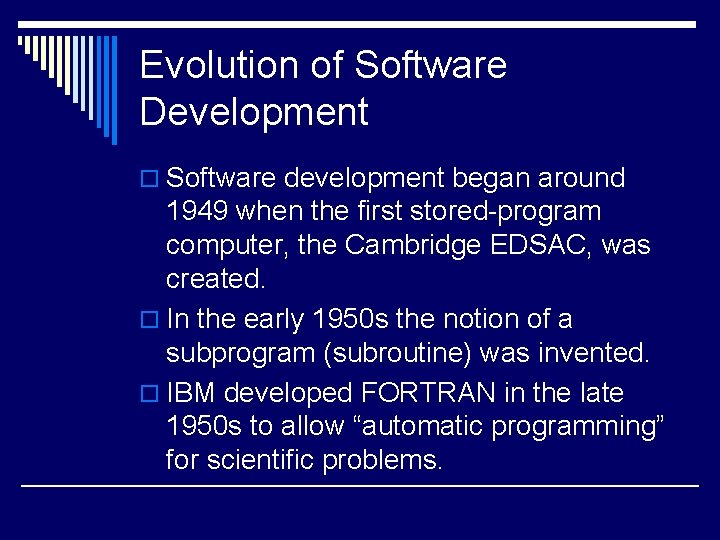 Evolution of Software Development

□ Software development began around 1949 when the first stored-program computer, the Cambridge EDSAC, was created.

□ In the early 1950s the notion of a subprogram (subroutine) was invented.

□ IBM developed FORTRAN in the late 1950s to allow “automatic programming” for scientific problems.